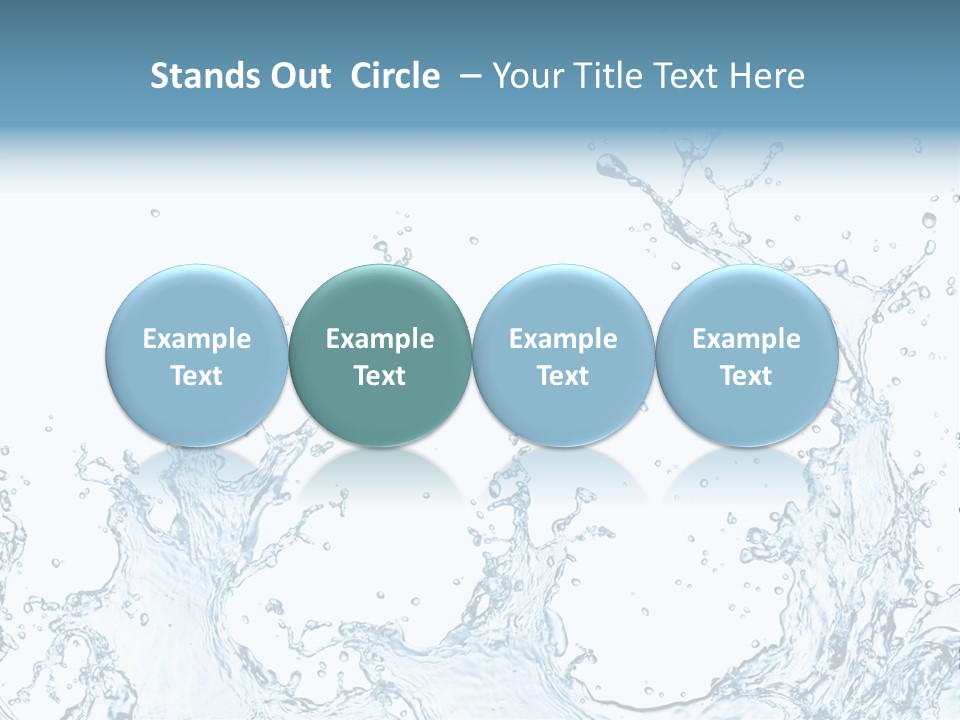 Stands Out Circle – Your Title Text Here

Example Text

Example Text

Example Text

Example Text